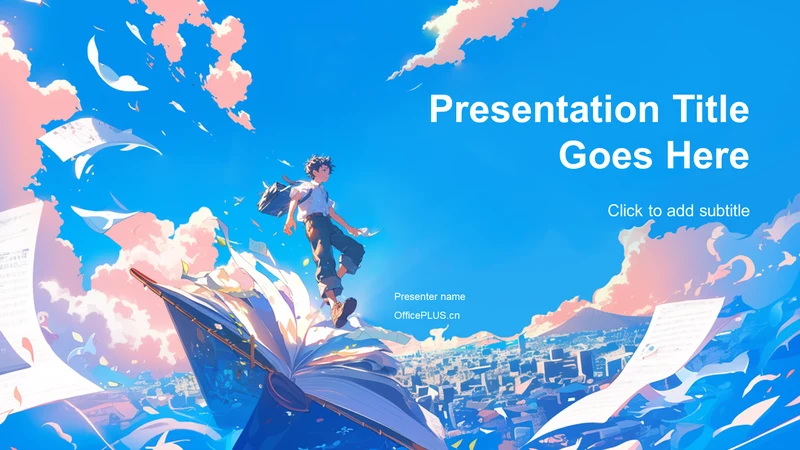 Presentation Title Goes Here

Click to add subtitle

Presenter name

OfficePLUS.cn